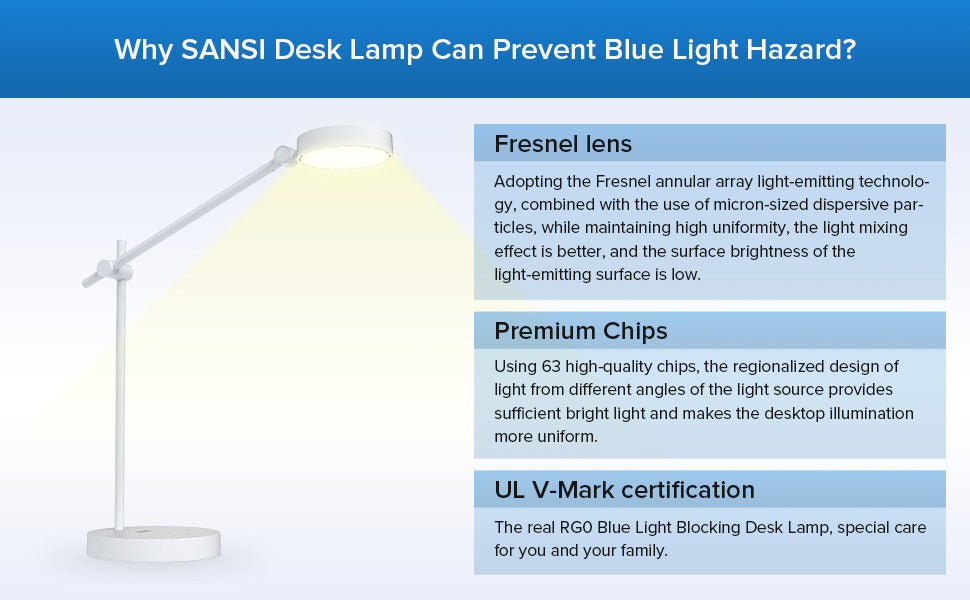 Why SANSI Desk Lamp Can Prevent Blue Light Hazard?

Fresnel lens

Adopting the Fresnel annular array light-emitting technology, combined with the use of micron-sized dispersive particles, while maintaining high uniformity, the light mixing effect is better, and the surface brightness of the light-emitting surface is low.

Premium Chips

Using 63 high-quality chips, the regionalized design of light from different angles of the light source provides sufficient bright light and makes the desktop illumination more uniform.

UL V-Mark certification

The real RG0 Blue Light Blocking Desk Lamp, special care for you and your family.